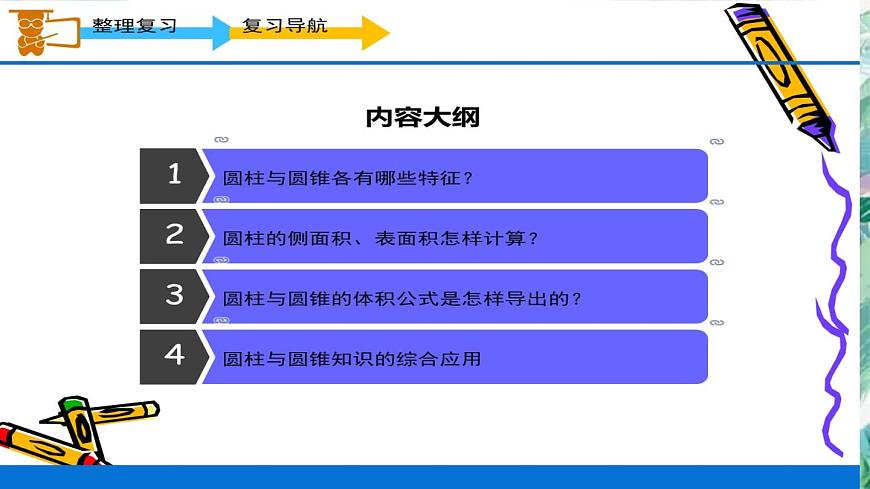 整理复习

复习导航

内容大纲

1 圆柱与圆锥各有哪些特征？

2 圆柱的侧面积、表面积怎样计算？

3 圆柱与圆锥的体积公式是怎样导出的？

4 圆柱与圆锥知识的综合应用